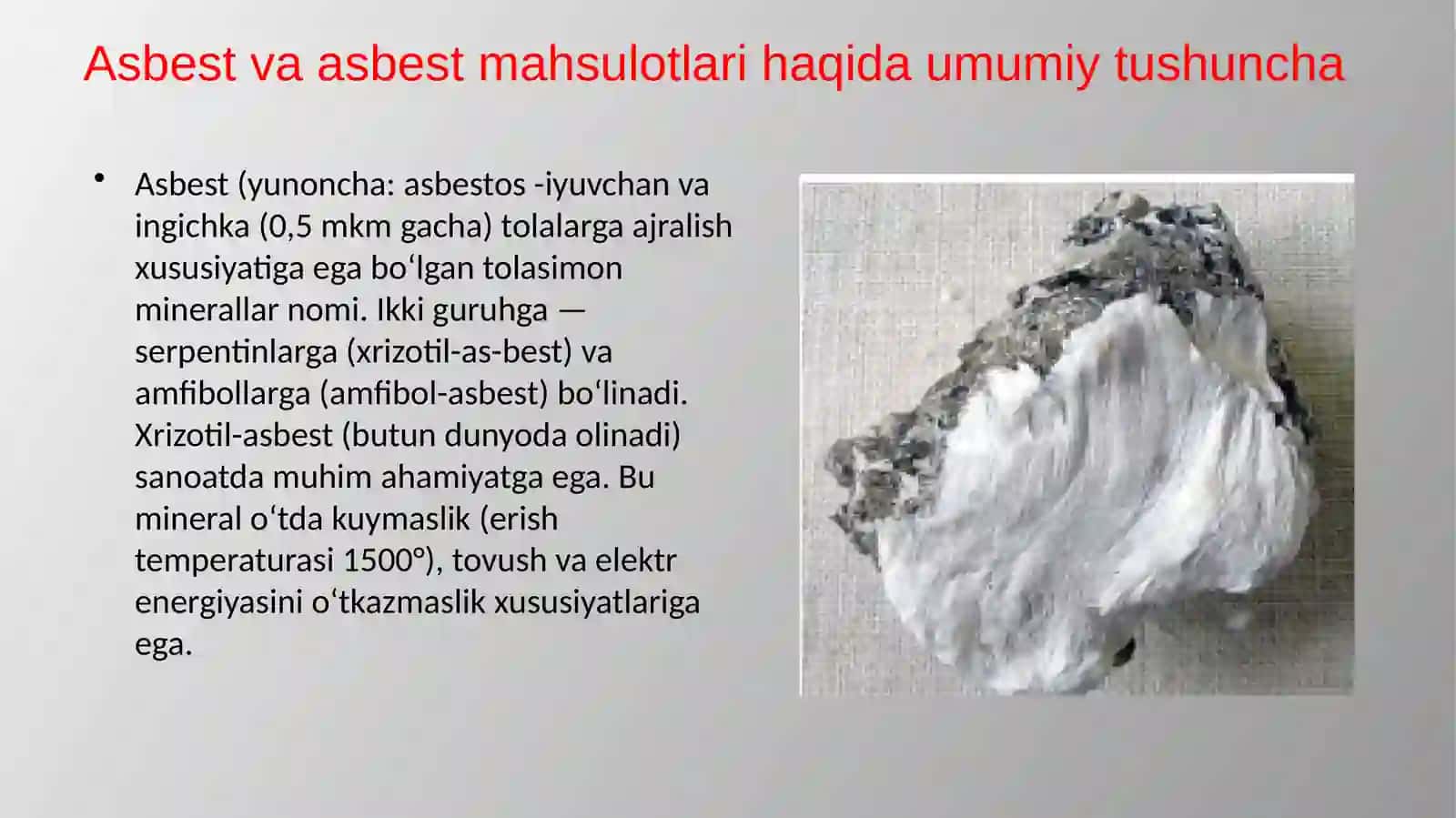 Asbest va asbest mahsulotlari haqida umumiy tushuncha

• Asbest (yunoncha: asbestos -iyuvchan va ingichka (0,5 mkm gacha) tolalarga ajralish xususiyatiga ega boʻlgan tolasimon minerallar nomi. Ikki guruhga — serpentinlarga (xrizotil-as-best) va amfibollarga (amfibol-asbest) boʻlinadi. Xrizotil-asbest (butun dunyoda olinadi) sanoatda muhim ahamiyatga ega. Bu mineral oʻtda kuymaslik (erish temperaturasi 1500°), tovush va elektr energiyasini oʻtkazmaslik xususiyatlariga ega.